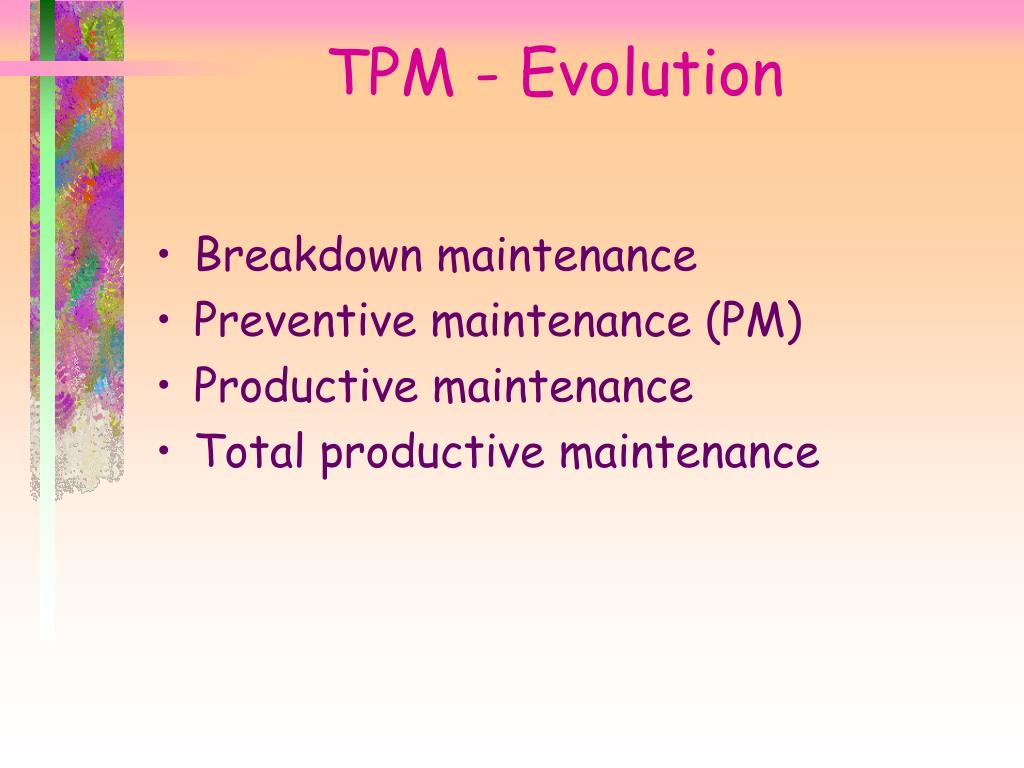 TPM - Evolution

• Breakdown maintenance
• Preventive maintenance (PM)
• Productive maintenance
• Total productive maintenance